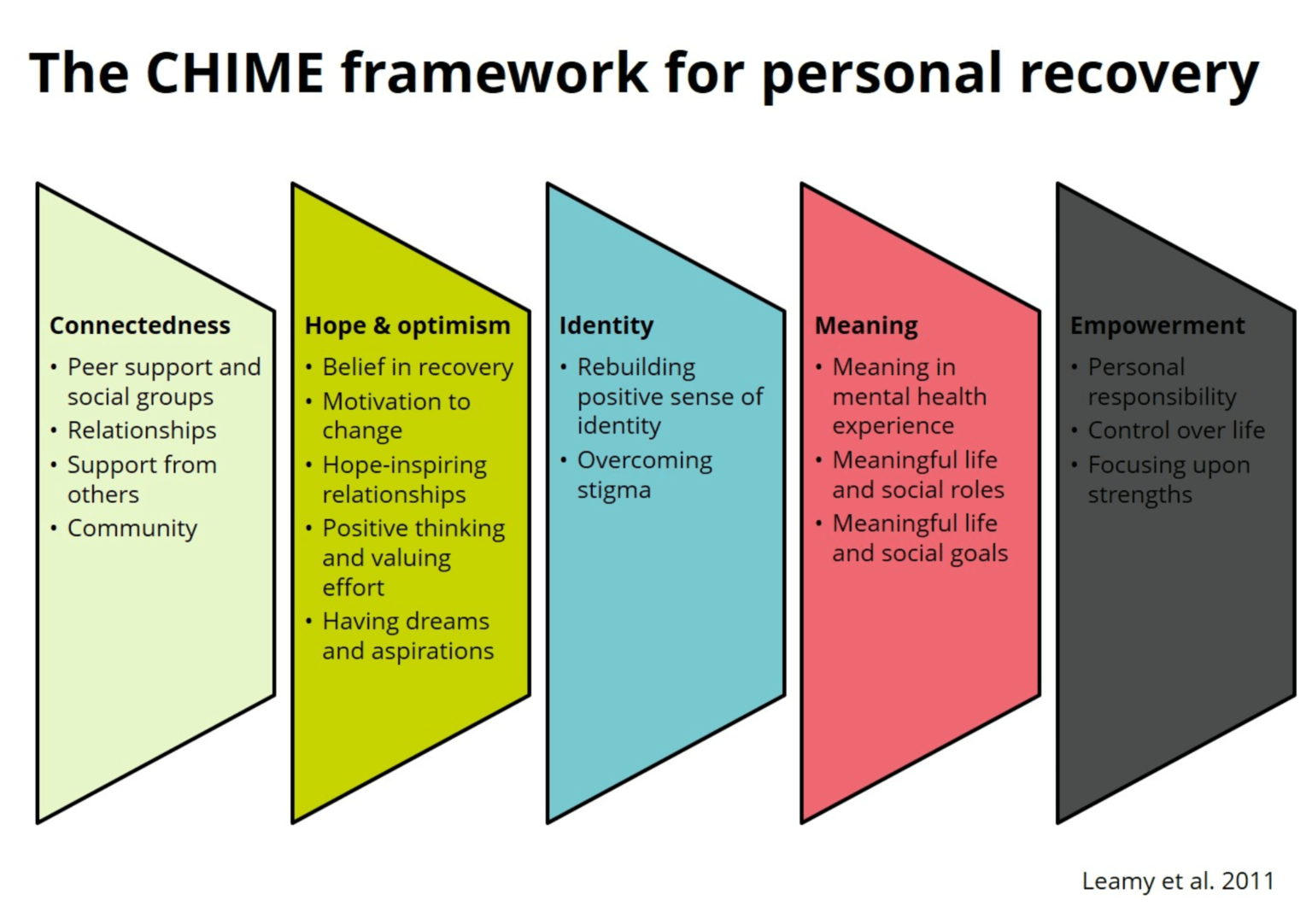 The CHIME framework for personal recovery

Connectedness
• Peer support and social groups
• Relationships
• Support from others
• Community

Hope & optimism
• Belief in recovery
• Motivation to change
• Hope-inspiring relationships
• Positive thinking and valuing effort
• Having dreams and aspirations

Identity
• Rebuilding positive sense of identity
• Overcoming stigma

Meaning
• Meaning in mental health experience
• Meaningful life and social roles
• Meaningful life and social goals

Empowerment
• Personal responsibility
• Control over life
• Focusing upon strengths

Leamy et al. 2011